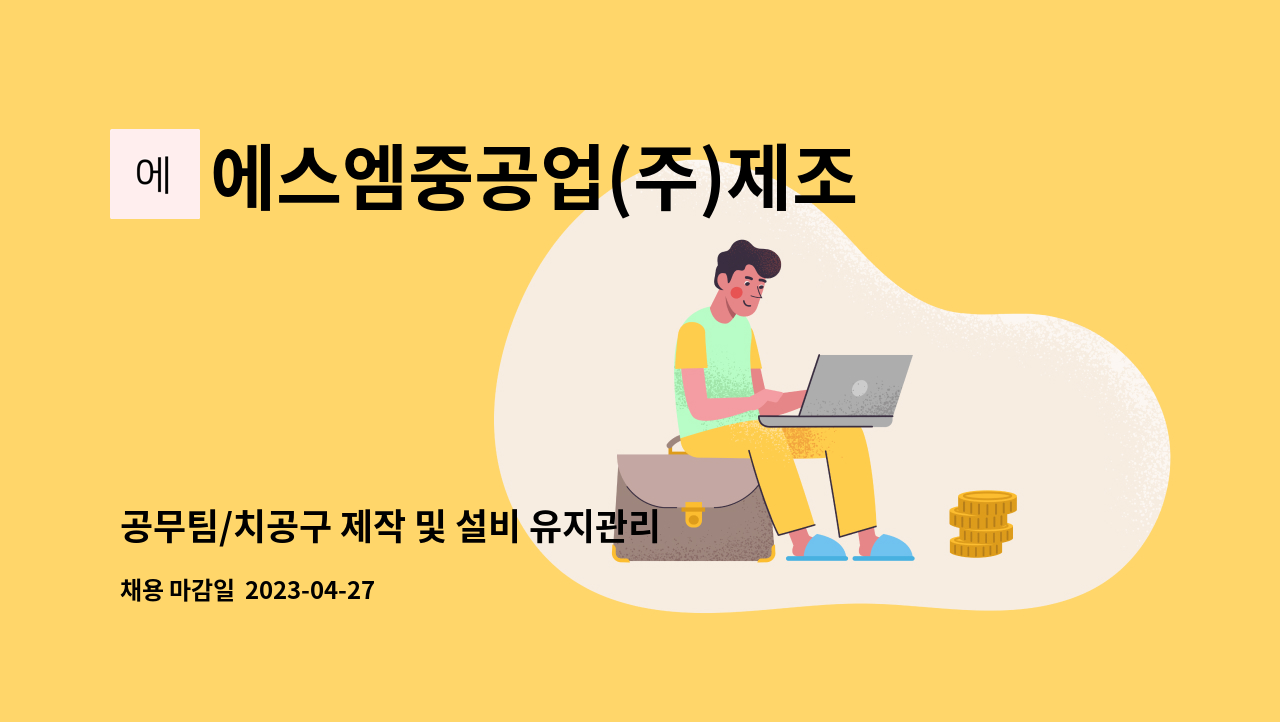 에

에스엠중공업(주)제조

공무팀/치공구 제작 및 설비 유지관리

채용 마감일 2023-04-27